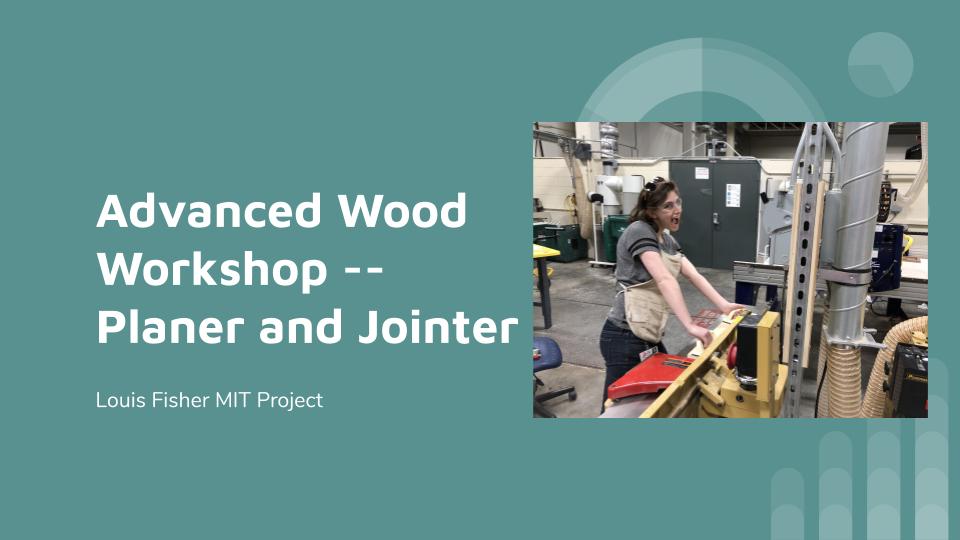 Advanced Wood Workshop -- Planer and Jointer

Louis Fisher MIT Project